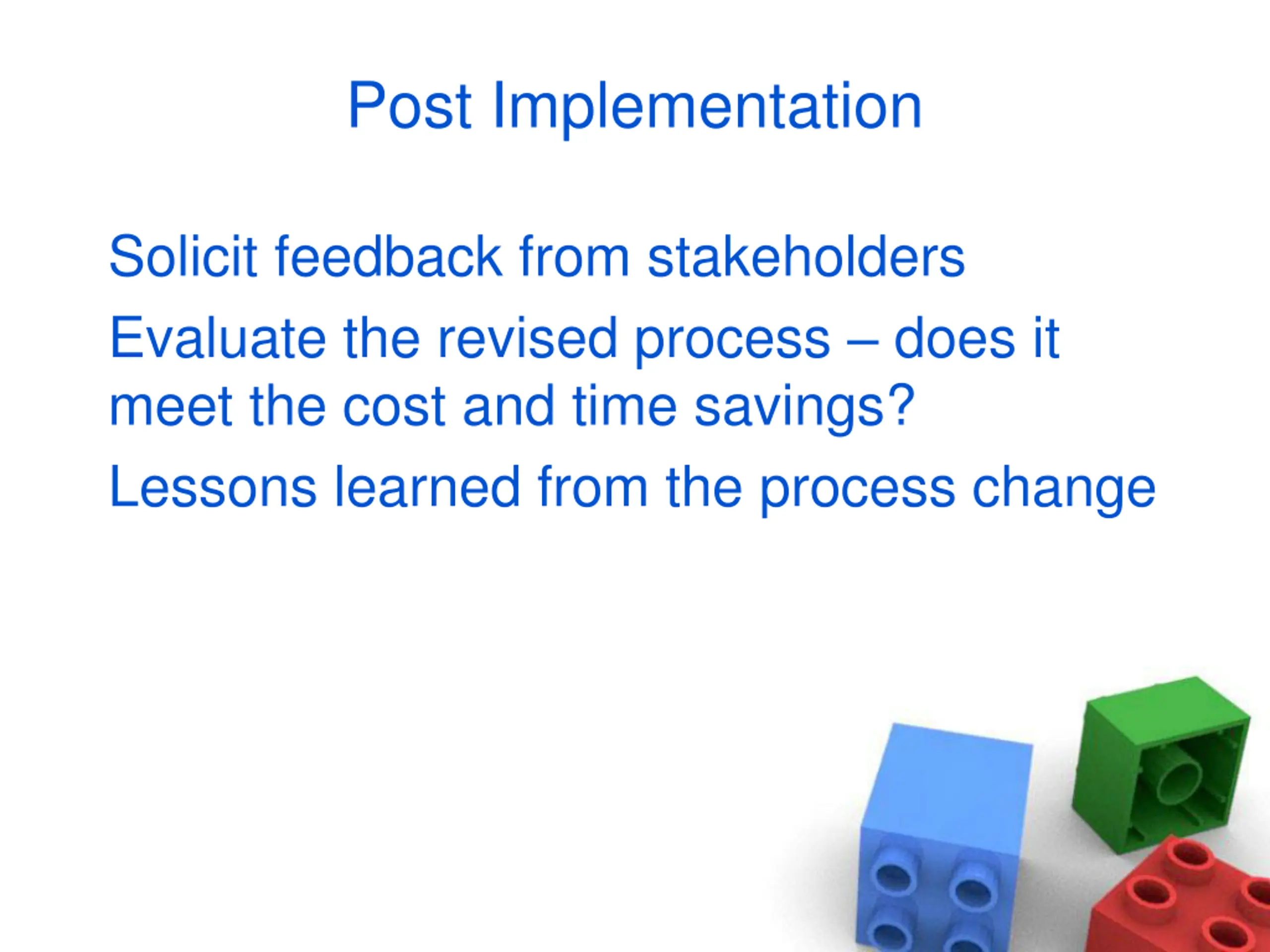 Post Implementation

Solicit feedback from stakeholders

Evaluate the revised process – does it meet the cost and time savings?

Lessons learned from the process change